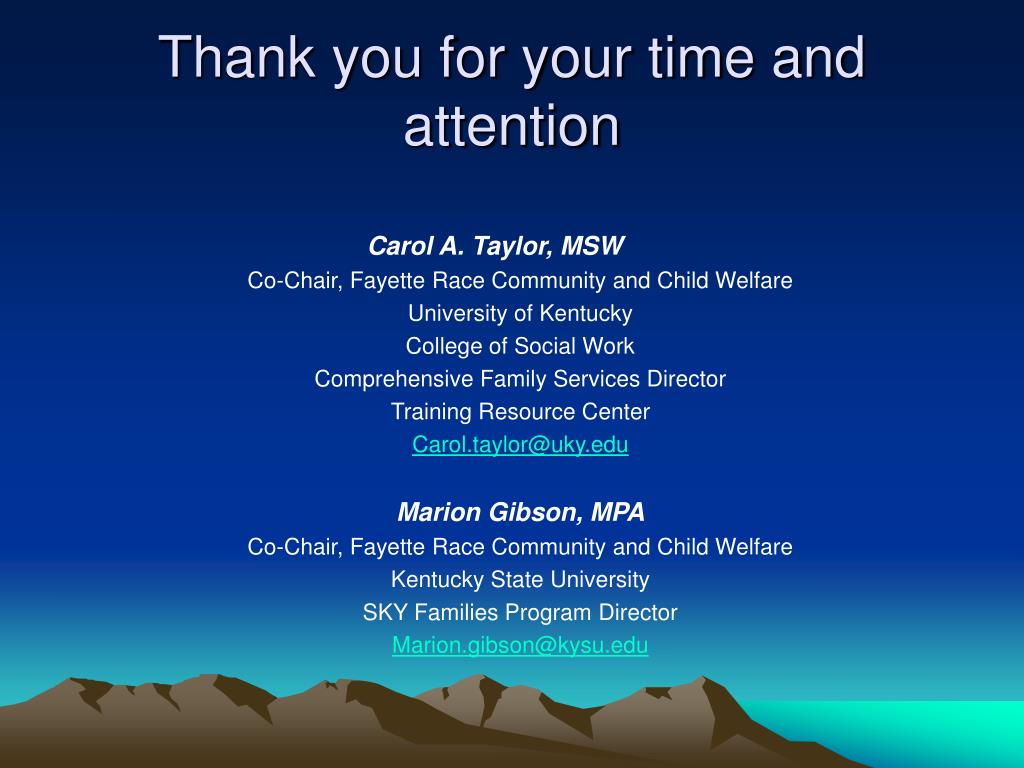 Thank you for your time and attention

Carol A. Taylor, MSW
Co-Chair, Fayette Race Community and Child Welfare
University of Kentucky
College of Social Work
Comprehensive Family Services Director
Training Resource Center
Carol.taylor@uky.edu

Marion Gibson, MPA
Co-Chair, Fayette Race Community and Child Welfare
Kentucky State University
SKY Families Program Director
Marion.gibson@kysu.edu